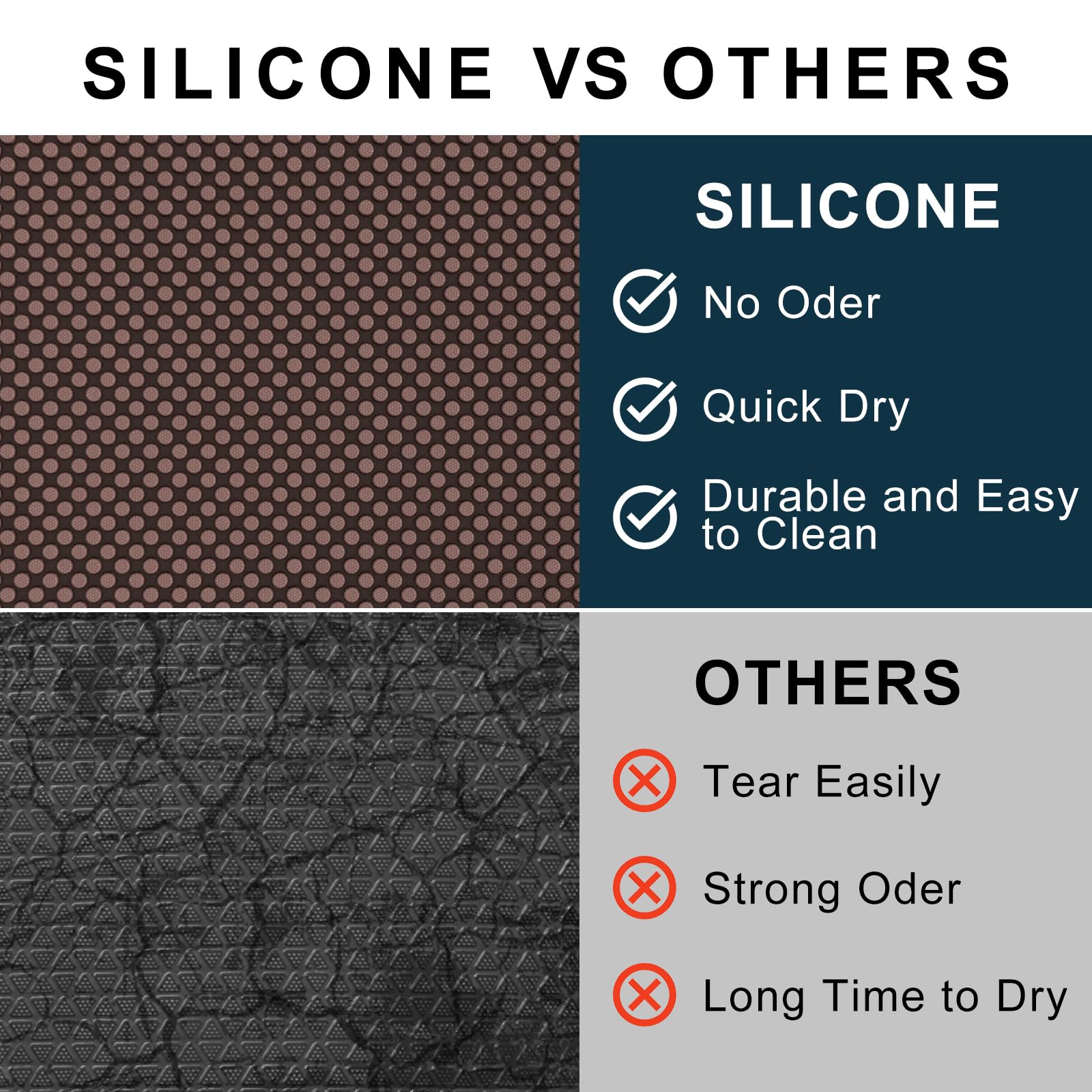 SILICONE VS OTHERS

SILICONE

No Oder

Quick Dry

Durable and Easy to Clean

OTHERS

Tear Easily

Strong Oder

Long Time to Dry